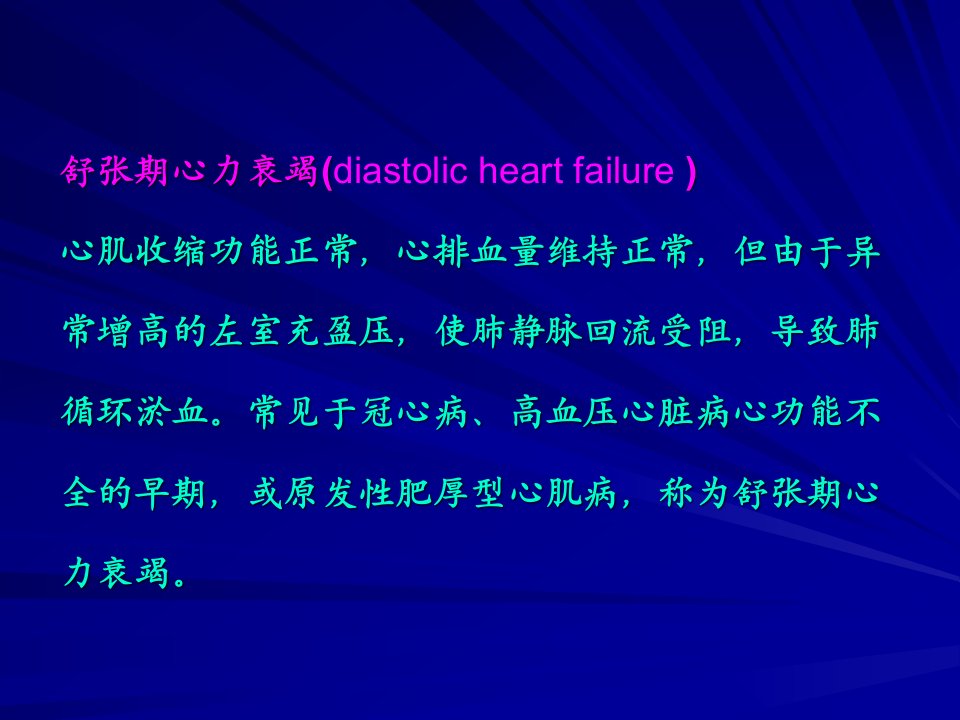 舒张期心力衰竭(diastolic heart failure )

心肌收缩功能正常，心排血量维持正常，但由于异常增高的左室充盈压，使肺静脉回流受阻，导致肺循环淤血。常见于冠心病、高血压心脏病心功能不全的早期，或原发性肥厚型心肌病，称为舒张期心力衰竭。